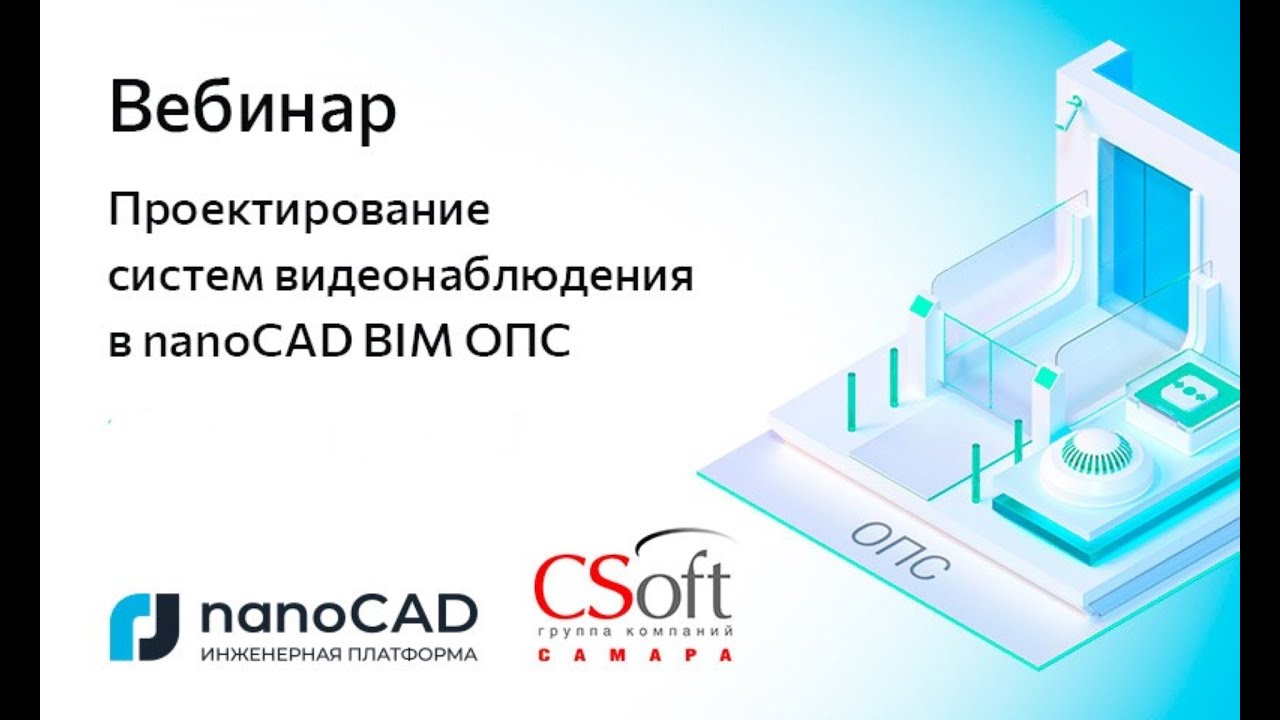 Вебинар

Проектирование систем видеонаблюдения в nanoCAD BIM ОПС

ОПС

nanoCAD
ИНЖЕНЕРНАЯ ПЛАТФОРМА

CSoft
группа компаний
САМАРА